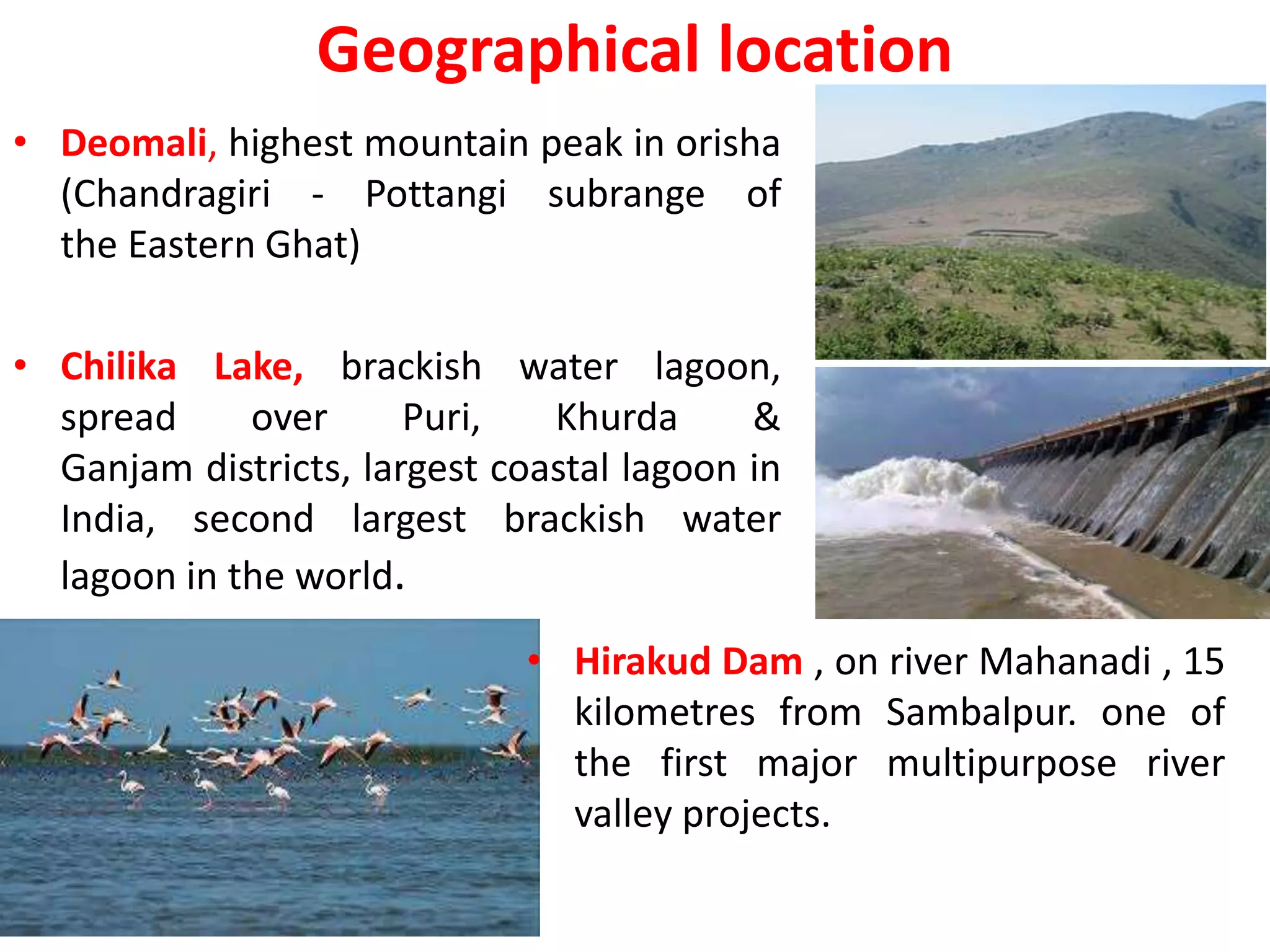 Geographical location

• Deomali, highest mountain peak in orisha (Chandragiri - Pottangi subrange of the Eastern Ghat)

• Chilika Lake, brackish water lagoon, spread over Puri, Khurda & Ganjam districts, largest coastal lagoon in India, second largest brackish water lagoon in the world.

• Hirakud Dam , on river Mahanadi , 15 kilometres from Sambalpur. one of the first major multipurpose river valley projects.